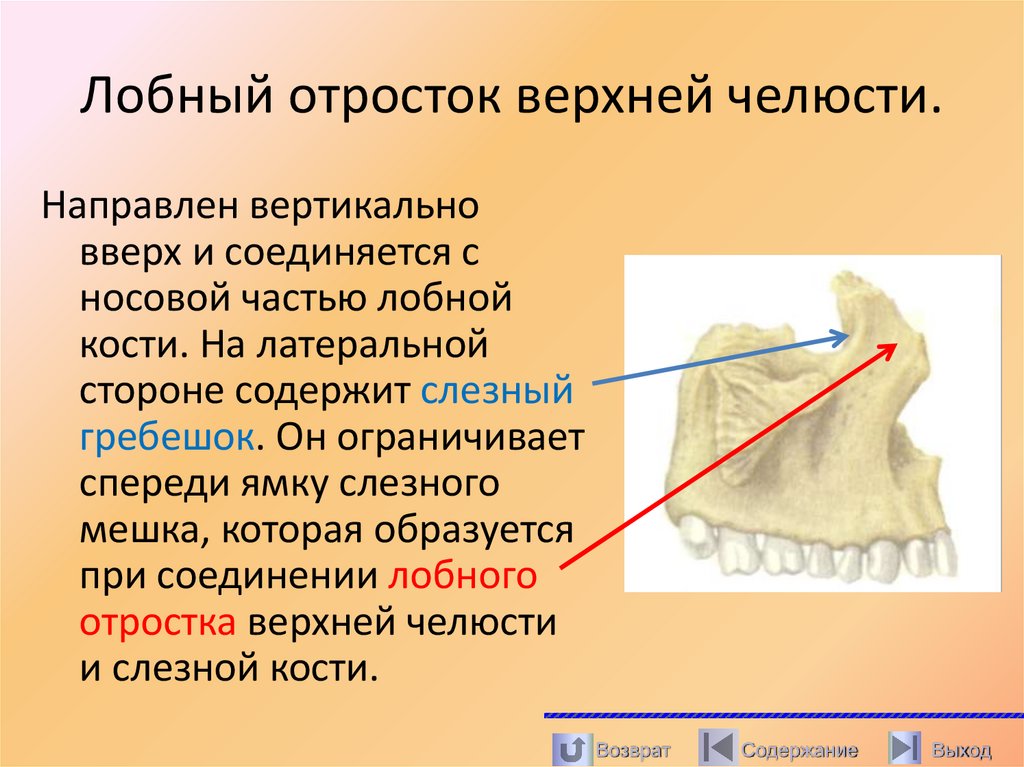 Лобный отросток верхней челюсти.

Направлен вертикально вверх и соединяется с носовой частью лобной кости. На латеральной стороне содержит слезный гребешок. Он ограничивает спереди ямку слезного мешка, которая образуется при соединении лобного отростка верхней челюсти и слезной кости.

Возврат Содержание Выход